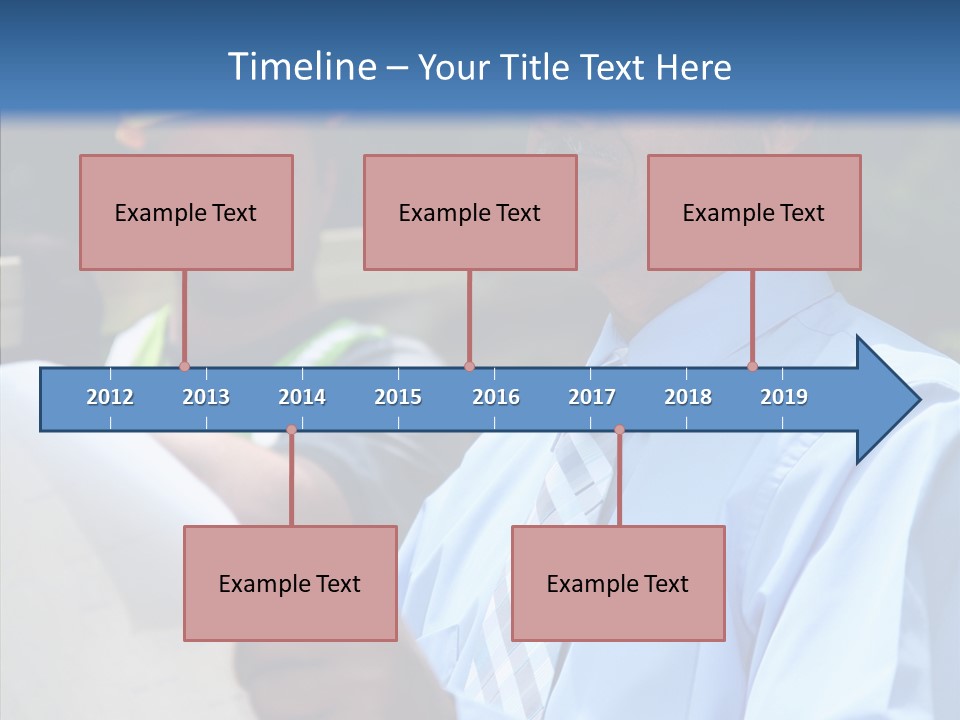 Timeline – Your Title Text Here

Example Text

Example Text

Example Text

2012 2013 2014 2015 2016 2017 2018 2019

Example Text

Example Text